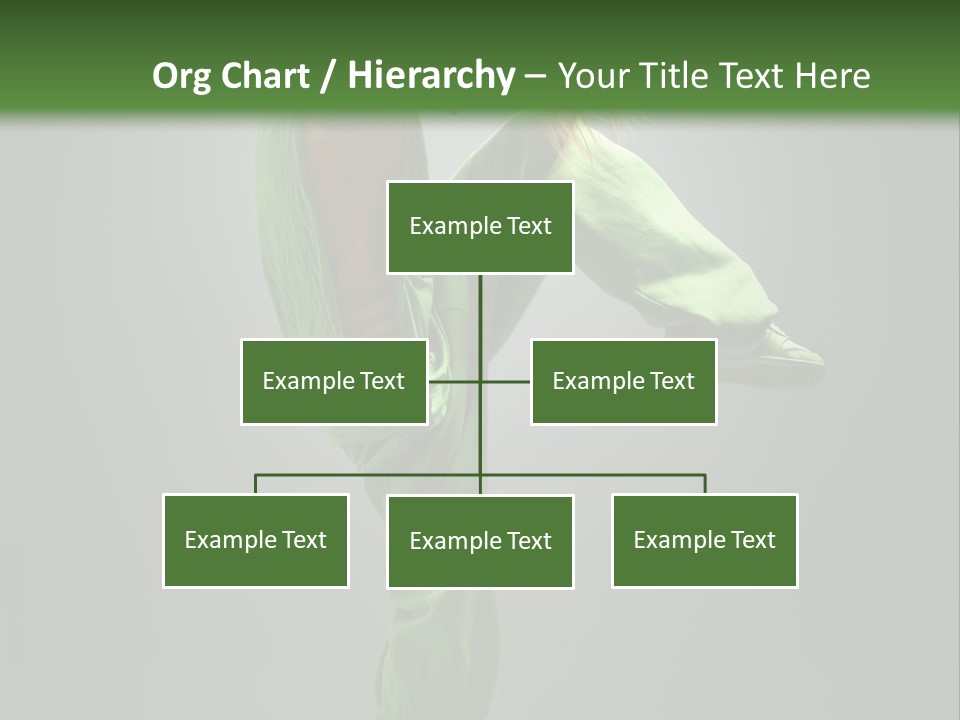 Org Chart / Hierarchy – Your Title Text Here

Example Text

Example Text

Example Text

Example Text

Example Text

Example Text